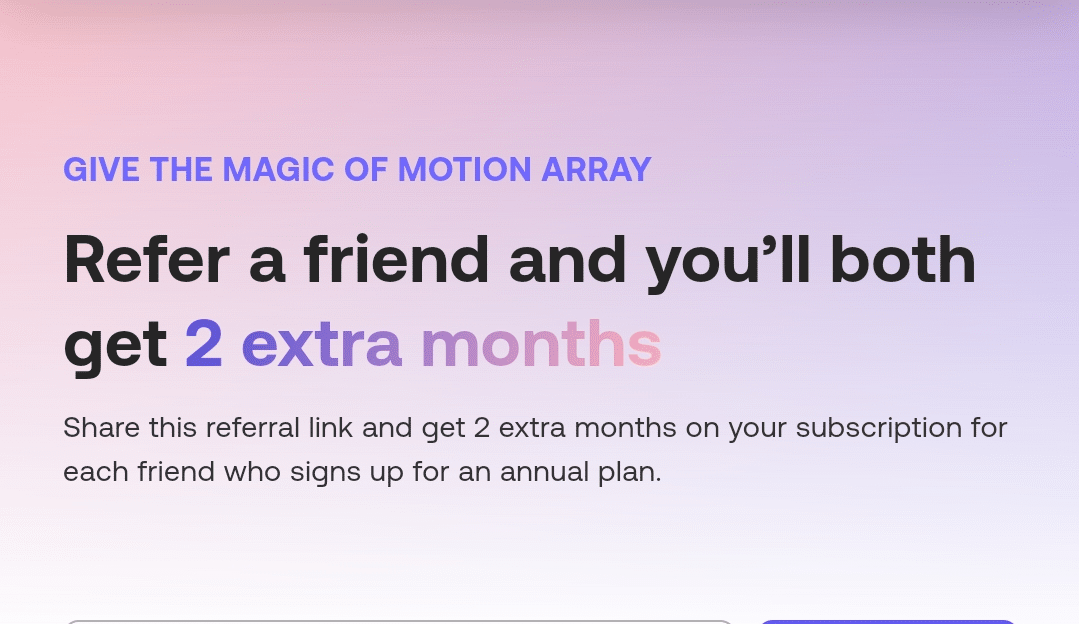 GIVE THE MAGIC OF MOTION ARRAY

Refer a friend and you’ll both get 2 extra months

Share this referral link and get 2 extra months on your subscription for each friend who signs up for an annual plan.